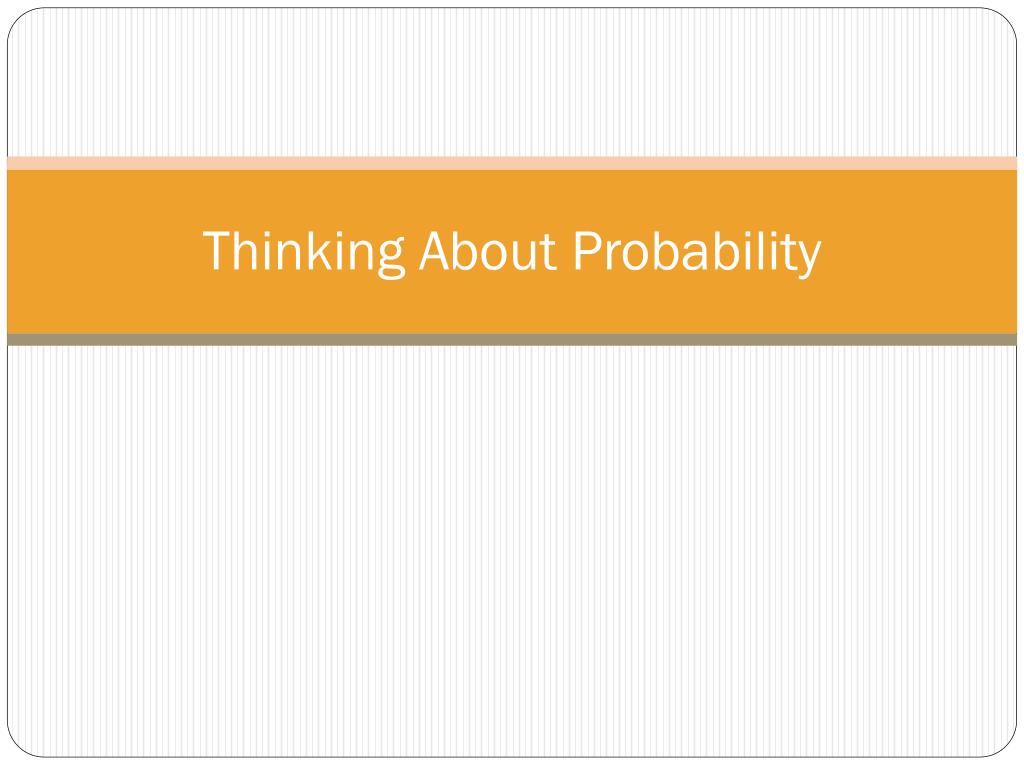 Thinking About Probability